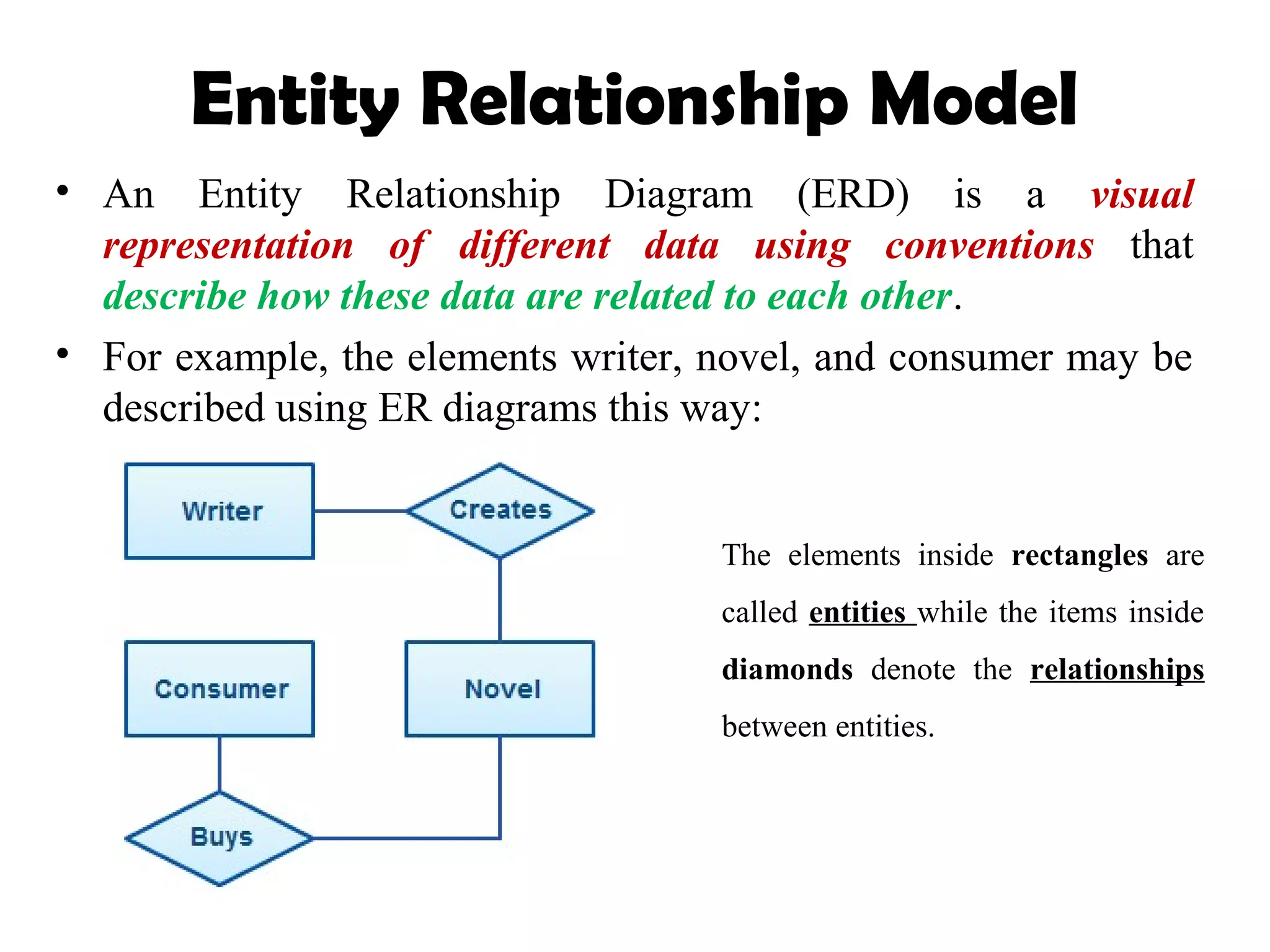 Entity Relationship Model

• An Entity Relationship Diagram (ERD) is a visual representation of different data using conventions that describe how these data are related to each other.

• For example, the elements writer, novel, and consumer may be described using ER diagrams this way:

Writer

Creates

Consumer

Novel

Buys

The elements inside rectangles are called entities while the items inside diamonds denote the relationships between entities.